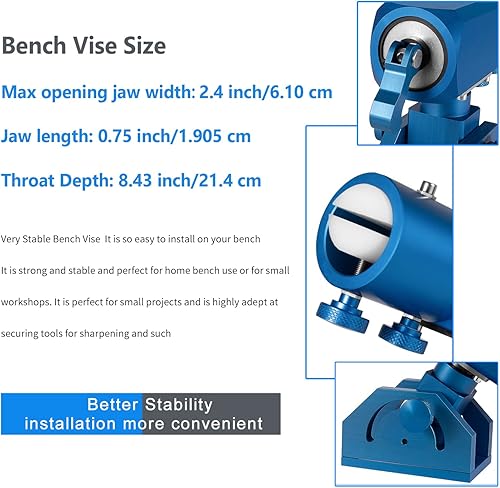 Bench Vise Size

Max opening jaw width: 2.4 inch/6.10 cm

Jaw length: 0.75 inch/1.905 cm

Throat Depth: 8.43 inch/21.4 cm

Very Stable Bench Vise It is so easy to install on your bench It is strong and stable and perfect for home bench use or for small workshops. It is perfect for small projects and is highly adept at securing tools for sharpening and such

Better Stability
installation more convenient